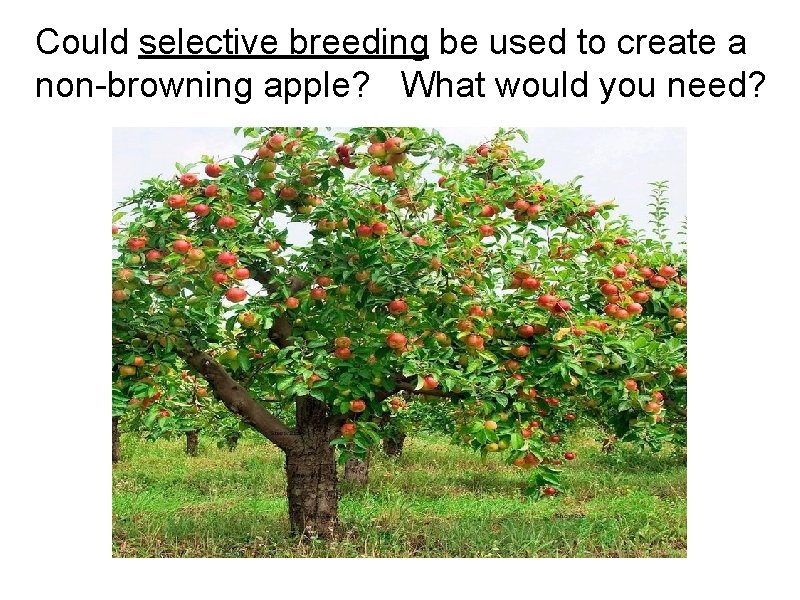 Could selective breeding be used to create a non-browning apple? What would you need?